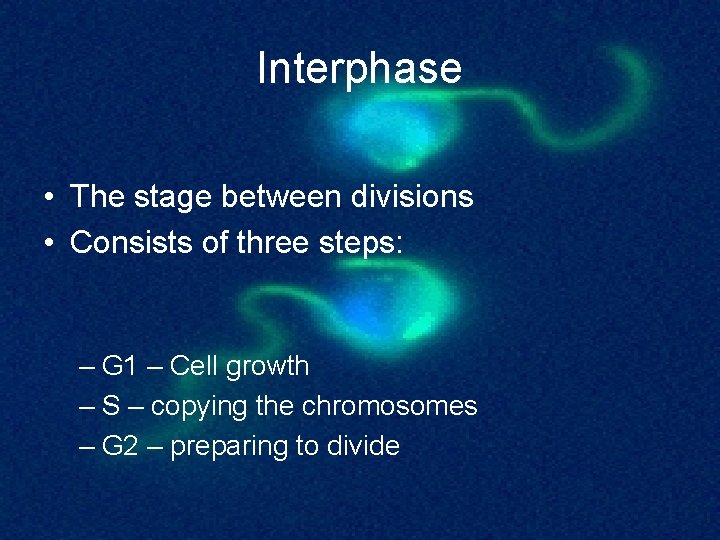 Interphase

• The stage between divisions
• Consists of three steps:

– G1 – Cell growth
– S – copying the chromosomes
– G2 – preparing to divide